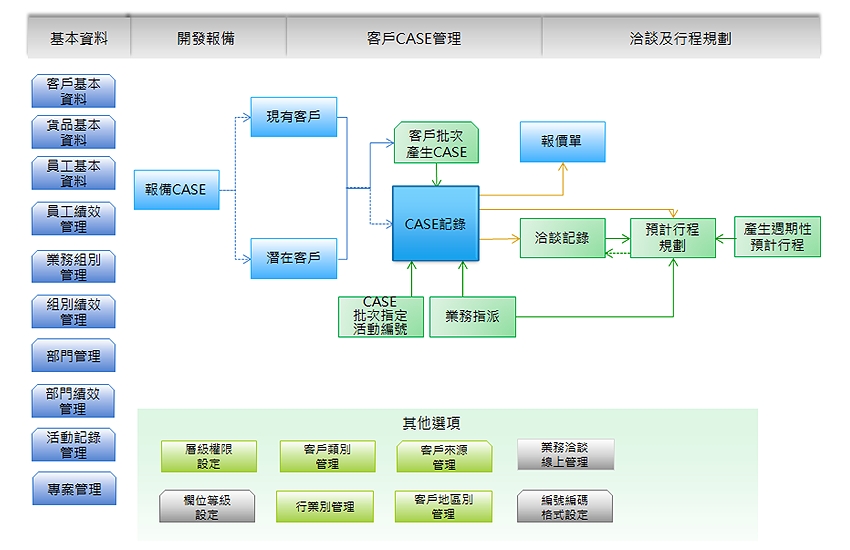 基本資料 開發報備 客戶CASE管理 洽談及行程規劃

客戶基本資料
貨品基本資料
員工基本資料
員工績效管理
業務組別管理
組別績效管理
部門管理
部門績效管理
活動記錄管理
專案管理

報備CASE
現有客戶
潛在客戶
客戶批次產生CASE
報價單
CASE記錄
洽談記錄
預計行程規劃
產生週期性預計行程
CASE批次指定活動編號
業務指派

其他選項
層級權限設定
客戶類別管理
客戶來源管理
業務洽談線上管理
欄位等級設定
行業別管理
客戶地區別管理
編號編碼格式設定